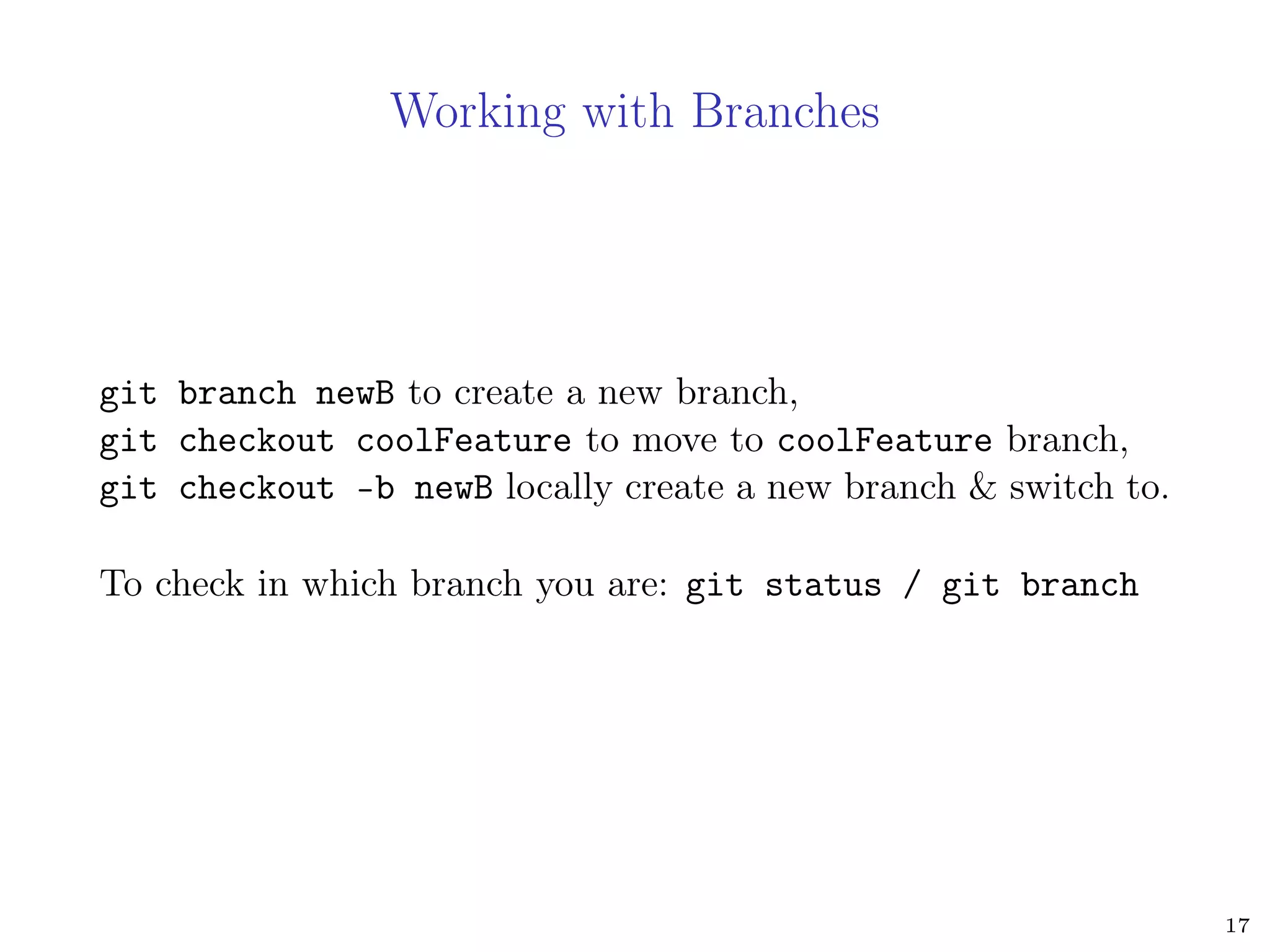 Working with Branches

git branch newB to create a new branch,
git checkout coolFeature to move to coolFeature branch,
git checkout -b newB locally create a new branch & switch to.

To check in which branch you are: git status / git branch

17